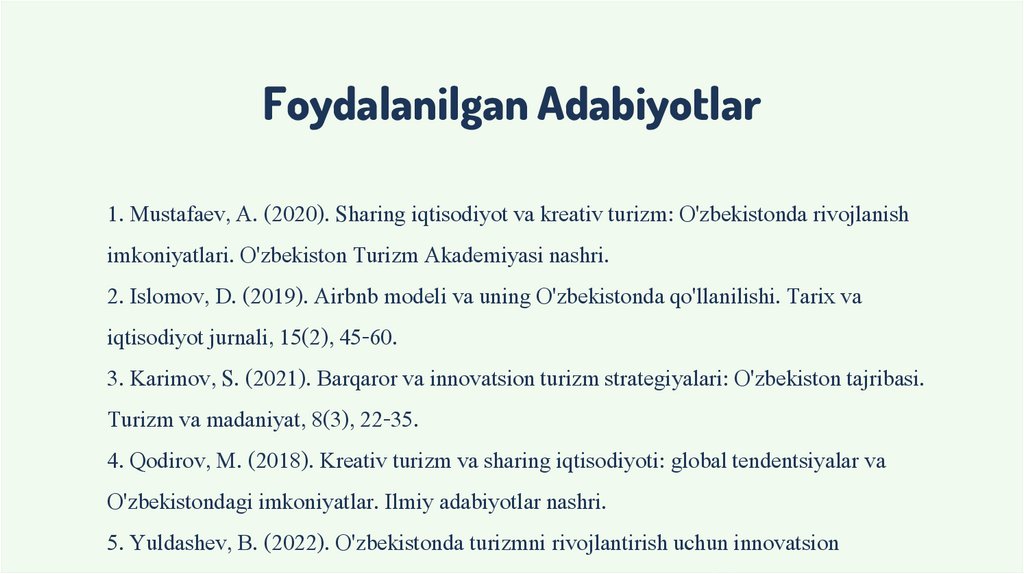 Foydalanilgan Adabiyotlar

1. Mustafaev, A. (2020). Sharing iqtisodiyot va kreativ turizm: O'zbekistonda rivojlanish imkoniyatlari. O'zbekiston Turizm Akademiyasi nashri.
2. Islomov, D. (2019). Airbnb modeli va uning O'zbekistonda qo'llanilishi. Tarix va iqtisodiyot jurnali, 15(2), 45-60.
3. Karimov, S. (2021). Barqaror va innovatsion turizm strategiyalari: O'zbekiston tajribasi. Turizm va madaniyat, 8(3), 22-35.
4. Qodirov, M. (2018). Kreativ turizm va sharing iqtisodiyoti: global tendentsiyalar va O'zbekistondagi imkoniyatlar. Ilmiy adabiyotlar nashri.
5. Yuldashev, B. (2022). O'zbekistonda turizmni rivojlantirish uchun innovatsion